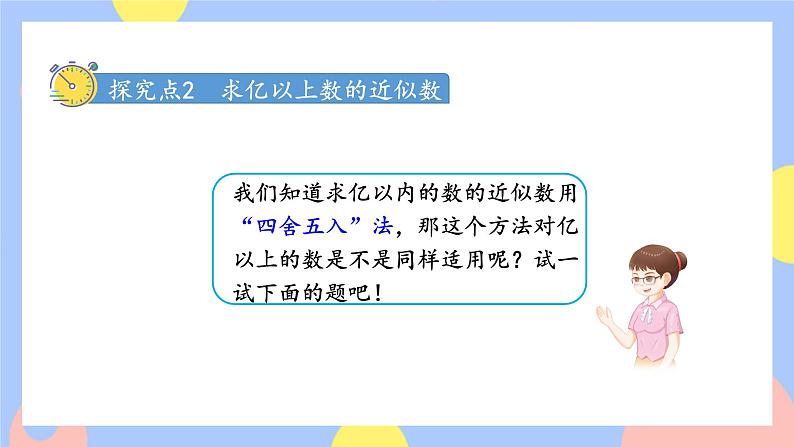 探究点2　求亿以上数的近似数

我们知道求亿以内的数的近似数用“四舍五入”法，那这个方法对亿以上的数是不是同样适用呢？试一试下面的题吧！